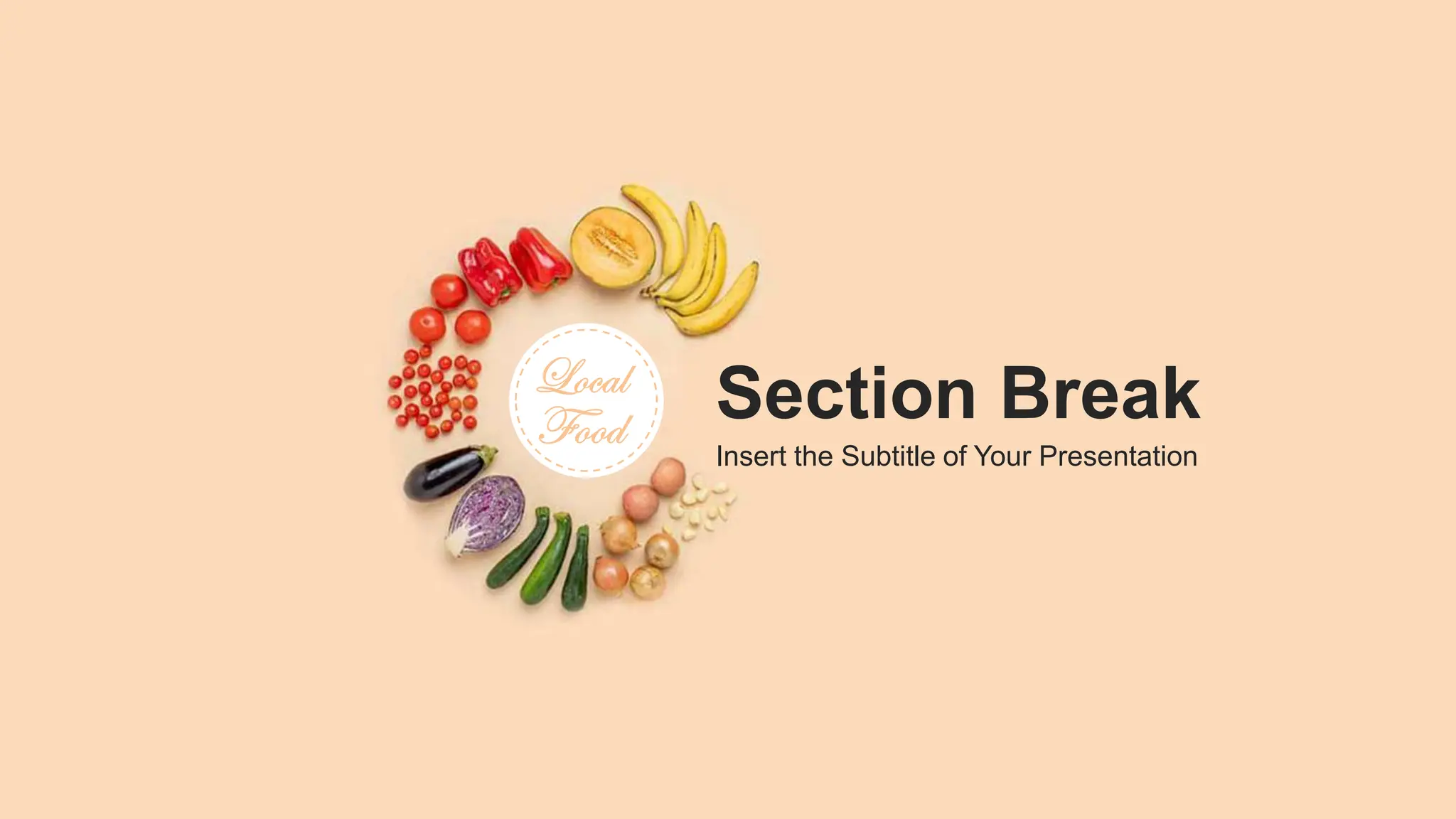 Local Food

Section Break

Insert the Subtitle of Your Presentation